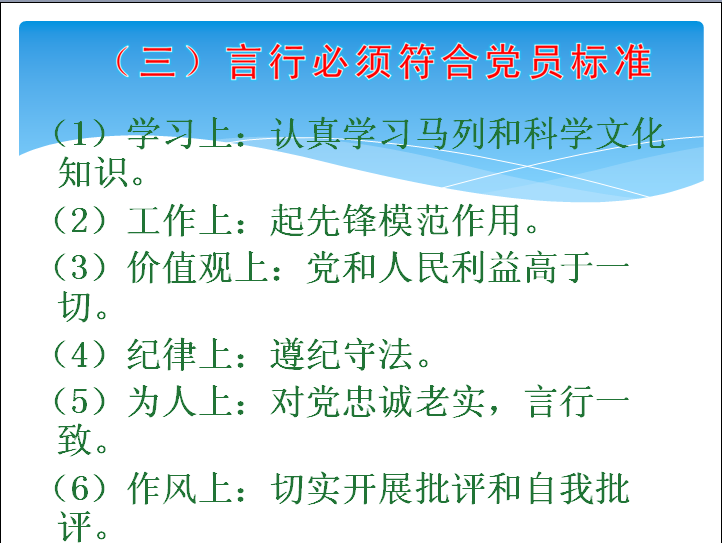 （三）言行必须符合党员标准

（1）学习上：认真学习马列和科学文化知识。

（2）工作上：起先锋模范作用。

（3）价值观上：党和人民利益高于一切。

（4）纪律上：遵纪守法。

（5）为人上：对党忠诚老实，言行一致。

（6）作风上：切实开展批评和自我批评。